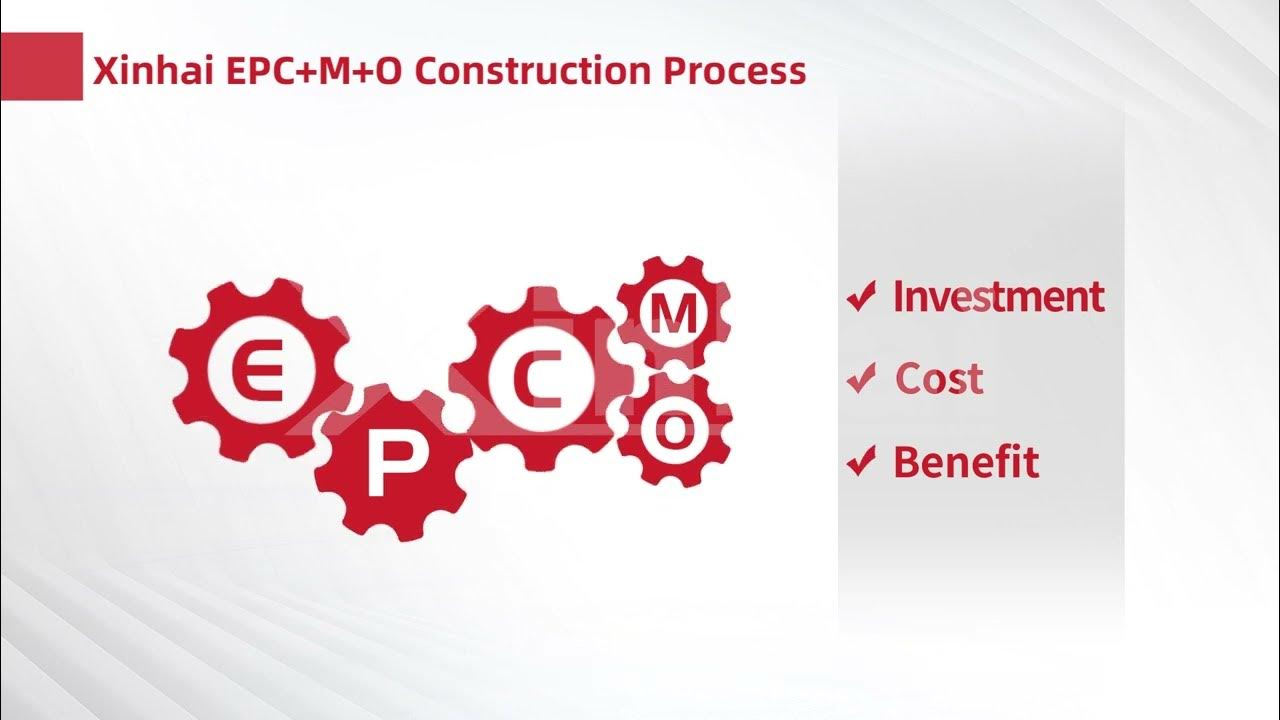 Xinhai EPC+M+O Construction Process

E P C M O

✔ Investment
✔ Cost
✔ Benefit